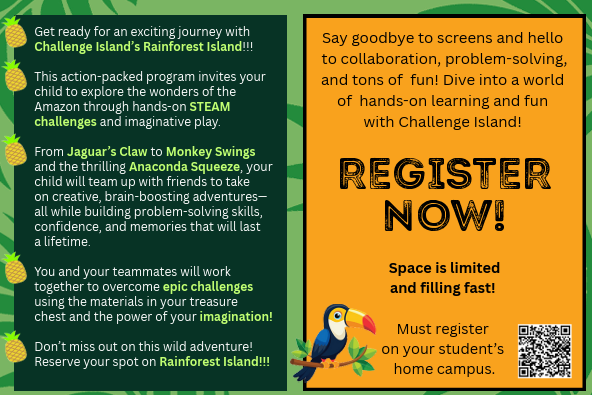 Get ready for an exciting journey with Challenge Island's Rainforest Island!!!

This action-packed program invites your child to explore the wonders of the Amazon through hands-on STEAM challenges and imaginative play.

From Jaguar's Claw to Monkey Swings and the thrilling Anaconda Squeeze, your child will team up with friends to take on creative, brain-boosting adventures—all while building problem-solving skills, confidence, and memories that will last a lifetime.

You and your teammates will work together to overcome epic challenges using the materials in your treasure chest and the power of your imagination!

Don't miss out on this wild adventure! Reserve your spot on Rainforest Island!!!

Say goodbye to screens and hello to collaboration, problem-solving, and tons of fun! Dive into a world of hands-on learning and fun with Challenge Island!

REGISTER NOW!

Space is limited and filling fast!

Must register on your student's home campus.